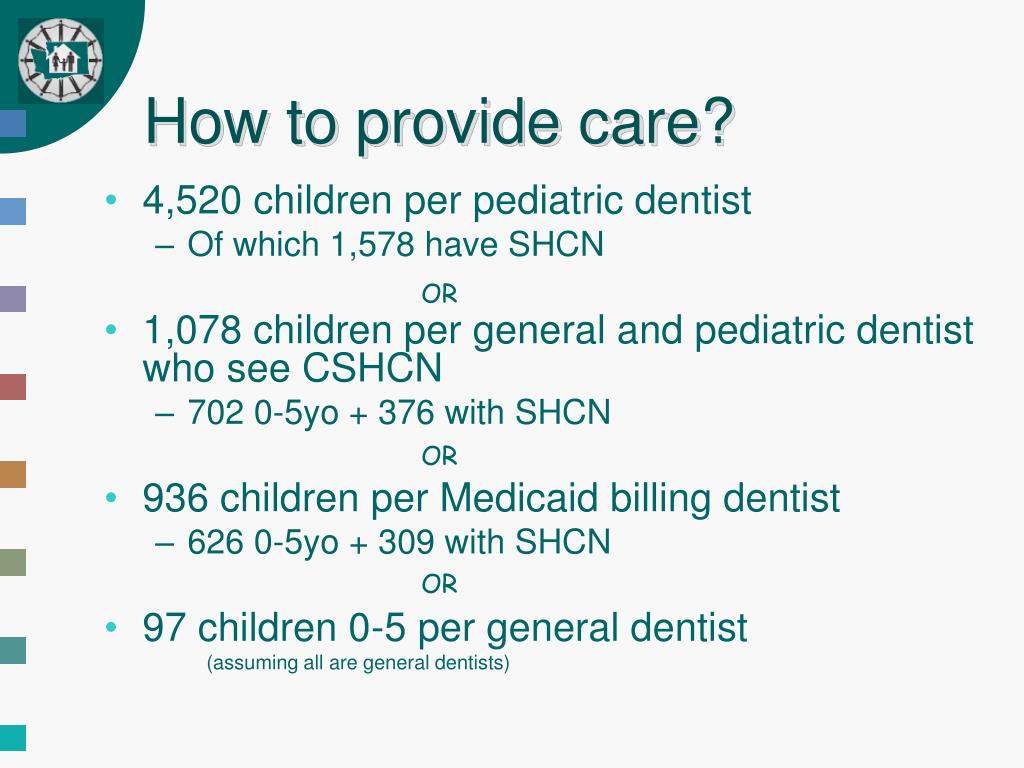 How to provide care?

• 4,520 children per pediatric dentist
– Of which 1,578 have SHCN

OR

• 1,078 children per general and pediatric dentist who see CSHCN
– 702 0-5yo + 376 with SHCN

OR

• 936 children per Medicaid billing dentist
– 626 0-5yo + 309 with SHCN

OR

• 97 children 0-5 per general dentist
(assuming all are general dentists)